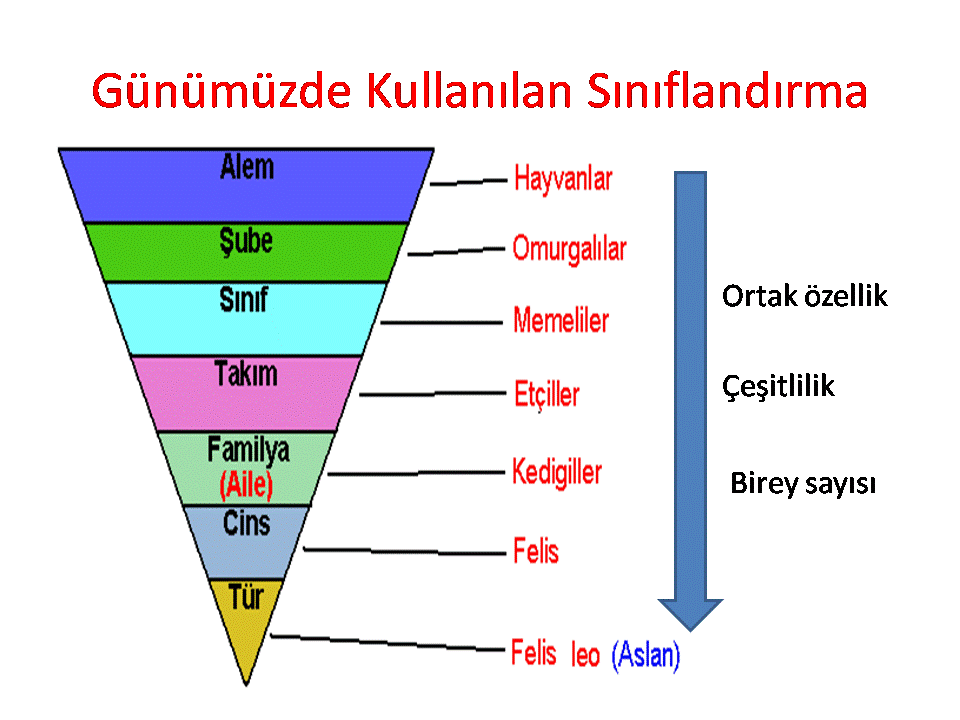 Günümüzde Kullanılan Sınıflandırma

Alem
Şube
Sınıf
Takım
Familya
(Aile)
Cins
Tür

Hayvanlar
Omurgalılar
Memeliler
Etçiller
Kedigiller
Felis
Felis leo (Aslan)

Ortak özellik
Çeşitlilik
Birey sayısı